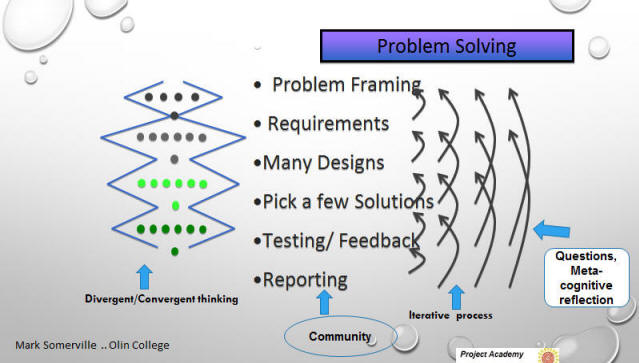 Problem Solving

• Problem Framing
• Requirements
•Many Designs
•Pick a few Solutions
•Testing/ Feedback
•Reporting

Divergent/Convergent thinking

Community

Iterative process

Questions, Meta-cognitive reflection

Mark Somerville .. Olin College

Project Academy